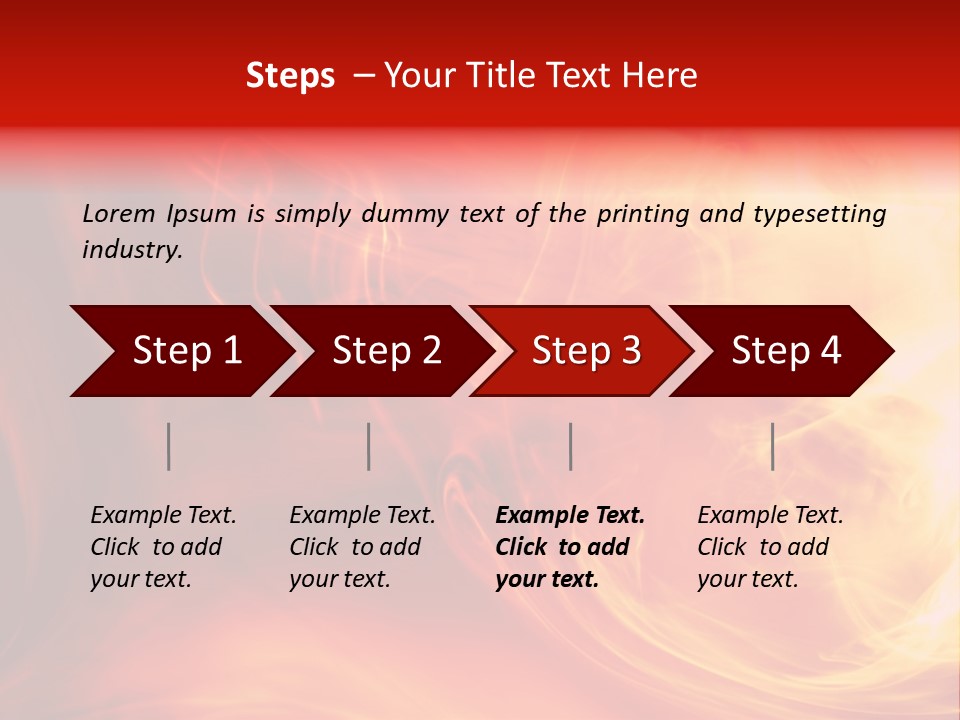 Steps – Your Title Text Here

Lorem Ipsum is simply dummy text of the printing and typesetting industry.

Step 1

Step 2

Step 3

Step 4

Example Text. Click to add your text.

Example Text. Click to add your text.

Example Text. Click to add your text.

Example Text. Click to add your text.